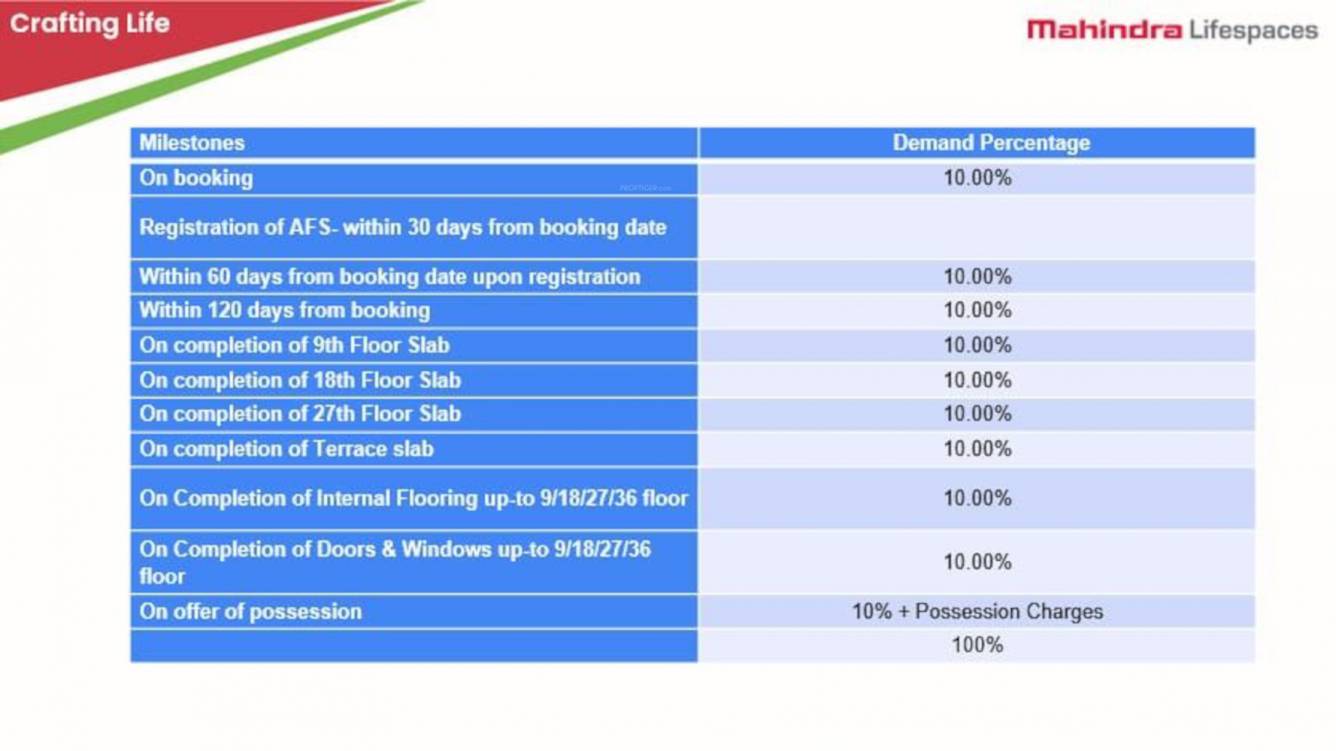 Crafting Life

Mahindra Lifespaces

| Milestones | Demand Percentage |
|---|---|
| On booking | 10.00% |
| Registration of AFS- within 30 days from booking date | |
| Within 60 days from booking date upon registration | 10.00% |
| Within 120 days from booking | 10.00% |
| On completion of 9th Floor Slab | 10.00% |
| On completion of 18th Floor Slab | 10.00% |
| On completion of 27th Floor Slab | 10.00% |
| On completion of Terrace slab | 10.00% |
| On Completion of Internal Flooring up-to 9/18/27/36 floor | 10.00% |
| On Completion of Doors & Windows up-to 9/18/27/36 floor | 10.00% |
| On offer of possession | 10% + Possession Charges |
| | 100% |